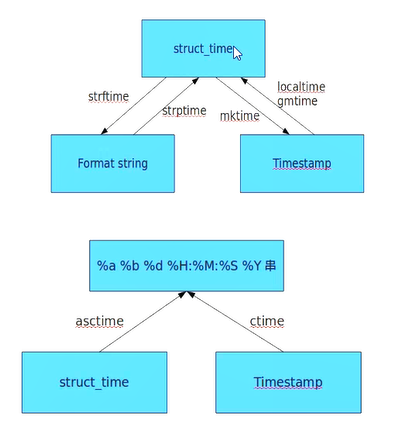 struct_time

strftime

strptime

mktime

localtime
gmtime

Format string

Timestamp

%a %b %d %H:%M:%S %Y 串

asctime

ctime

struct_time

Timestamp